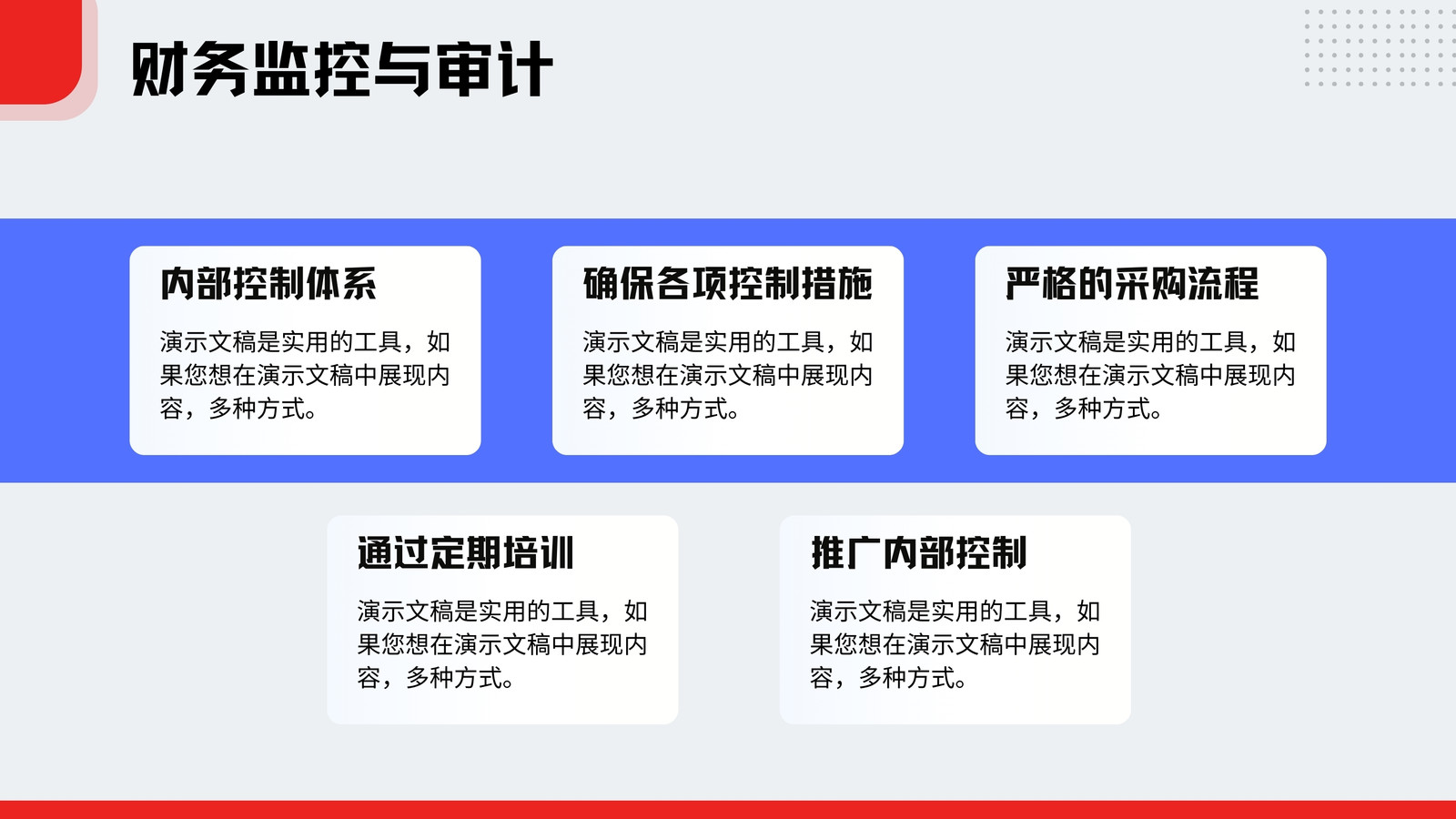 财务监控与审计

内部控制体系

演示文稿是实用的工具，如果您想在演示文稿中展现内容，多种方式。

确保各项控制措施

演示文稿是实用的工具，如果您想在演示文稿中展现内容，多种方式。

严格的采购流程

演示文稿是实用的工具，如果您想在演示文稿中展现内容，多种方式。

通过定期培训

演示文稿是实用的工具，如果您想在演示文稿中展现内容，多种方式。

推广内部控制

演示文稿是实用的工具，如果您想在演示文稿中展现内容，多种方式。